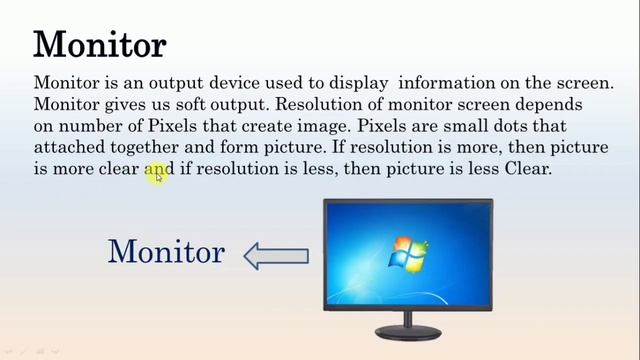 Monitor

Monitor is an output device used to display information on the screen. Monitor gives us soft output. Resolution of monitor screen depends on number of Pixels that create image. Pixels are small dots that attached together and form picture. If resolution is more, then picture is more clear and if resolution is less, then picture is less Clear.

Monitor